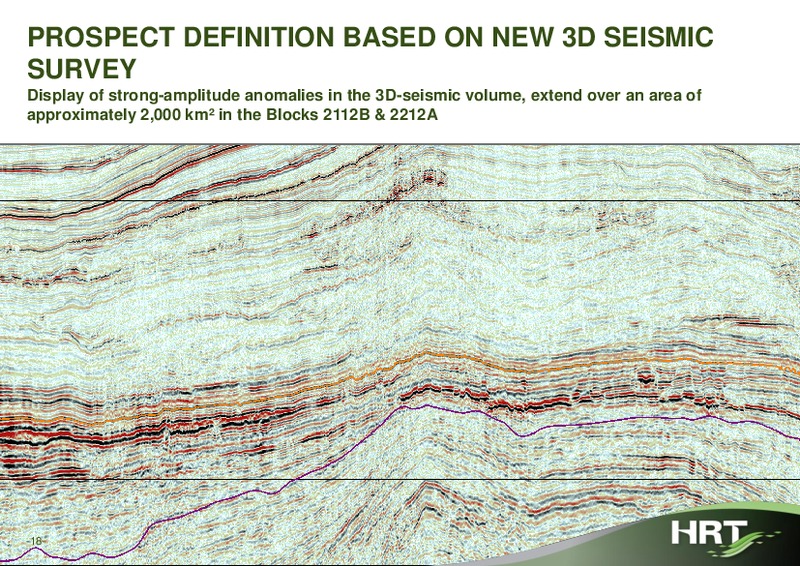 PROSPECT DEFINITION BASED ON NEW 3D SEISMIC SURVEY

Display of strong-amplitude anomalies in the 3D-seismic volume, extend over an area of approximately 2,000 km² in the Blocks 2112B & 2212A

18

HRT